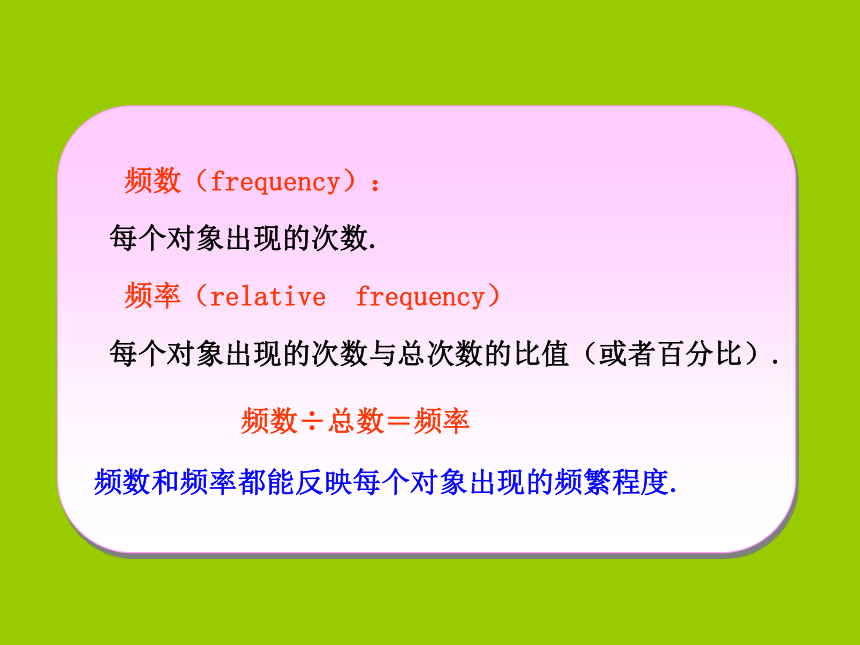 频数（frequency）：

每个对象出现的次数.

频率（relative  frequency）

每个对象出现的次数与总次数的比值（或者百分比）.

频数÷总数＝频率

频数和频率都能反映每个对象出现的频繁程度.